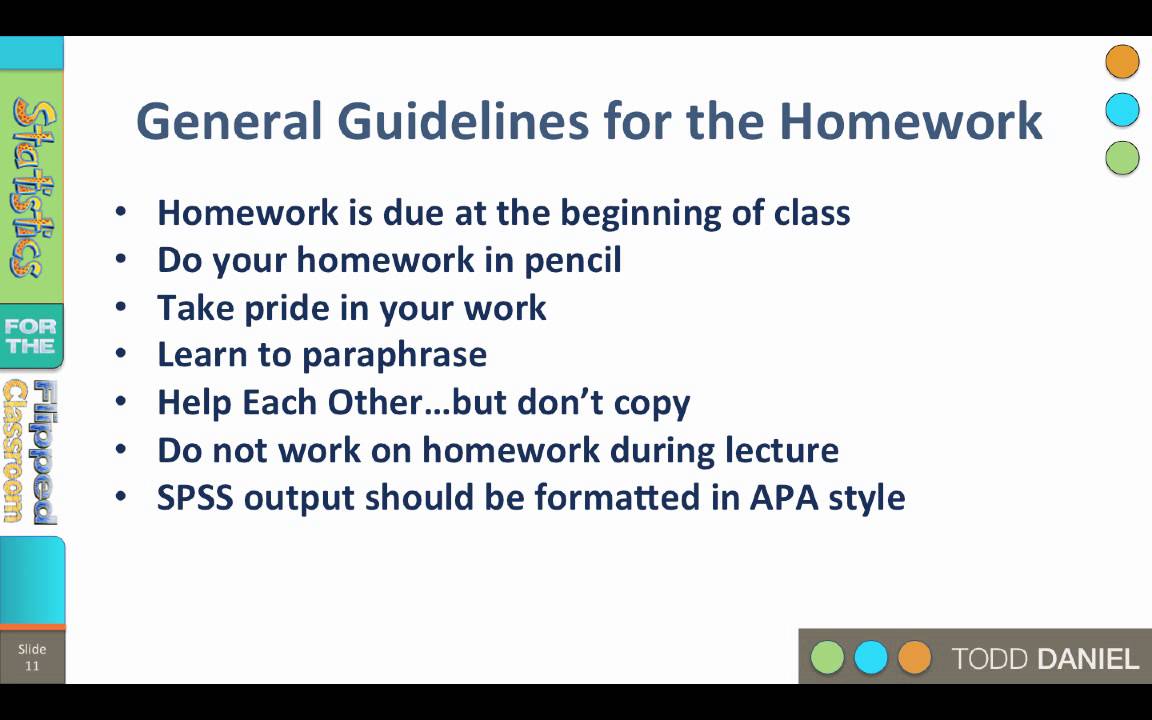 Statistics FOR THE Flipped Classroom

General Guidelines for the Homework

• Homework is due at the beginning of class
• Do your homework in pencil
• Take pride in your work
• Learn to paraphrase
• Help Each Other…but don't copy
• Do not work on homework during lecture
• SPSS output should be formatted in APA style

Slide 11

TODD DANIEL